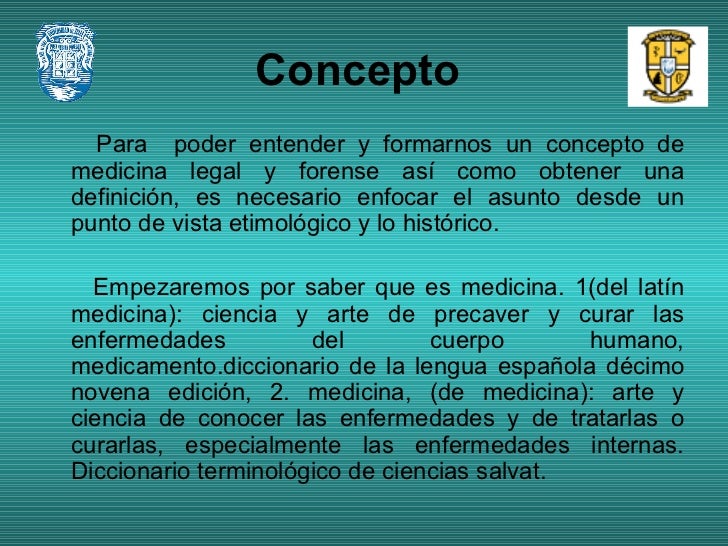 Concepto

Para poder entender y formarnos un concepto de medicina legal y forense así como obtener una definición, es necesario enfocar el asunto desde un punto de vista etimológico y lo histórico.

Empezaremos por saber que es medicina. 1(del latín medicina): ciencia y arte de precaver y curar las enfermedades del cuerpo humano, medicamento.diccionario de la lengua española décimo novena edición, 2. medicina, (de medicina): arte y ciencia de conocer las enfermedades y de tratarlas o curarlas, especialmente las enfermedades internas. Diccionario terminológico de ciencias salvat.